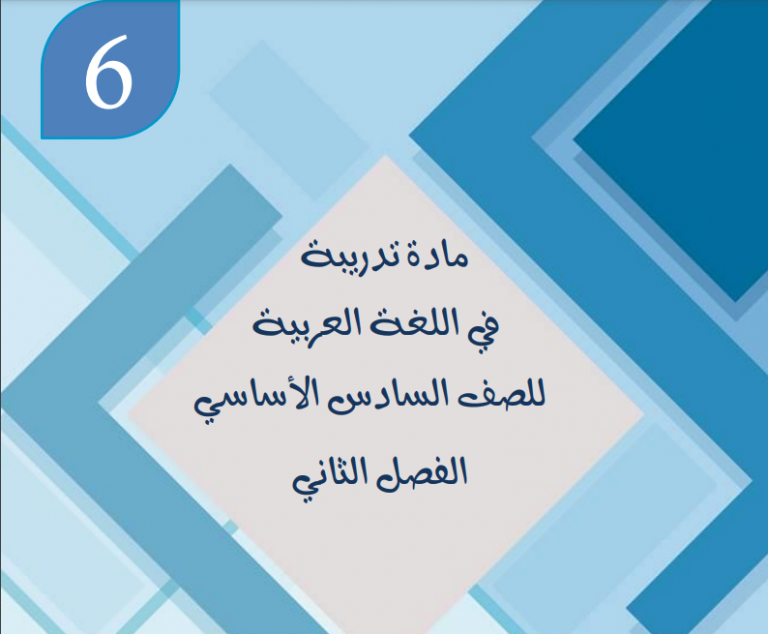 6

مادة تدريبية
في اللغة العربية
للصف السادس الأساسي
الفصل الثاني